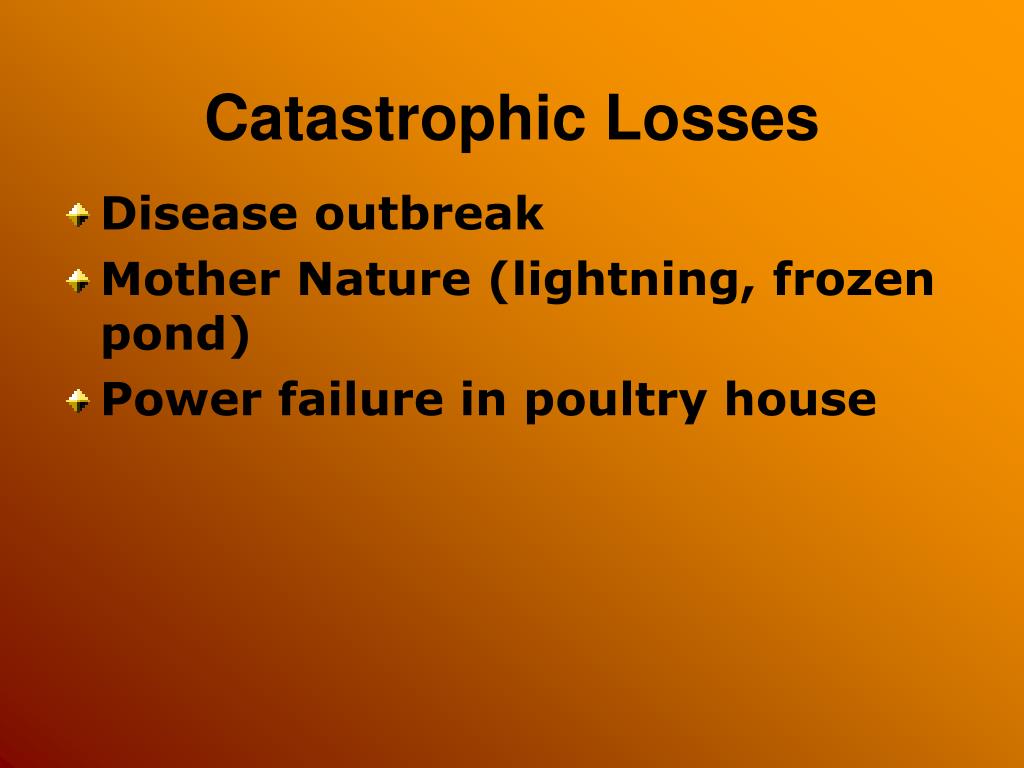 Catastrophic Losses

Disease outbreak
Mother Nature (lightning, frozen pond)
Power failure in poultry house